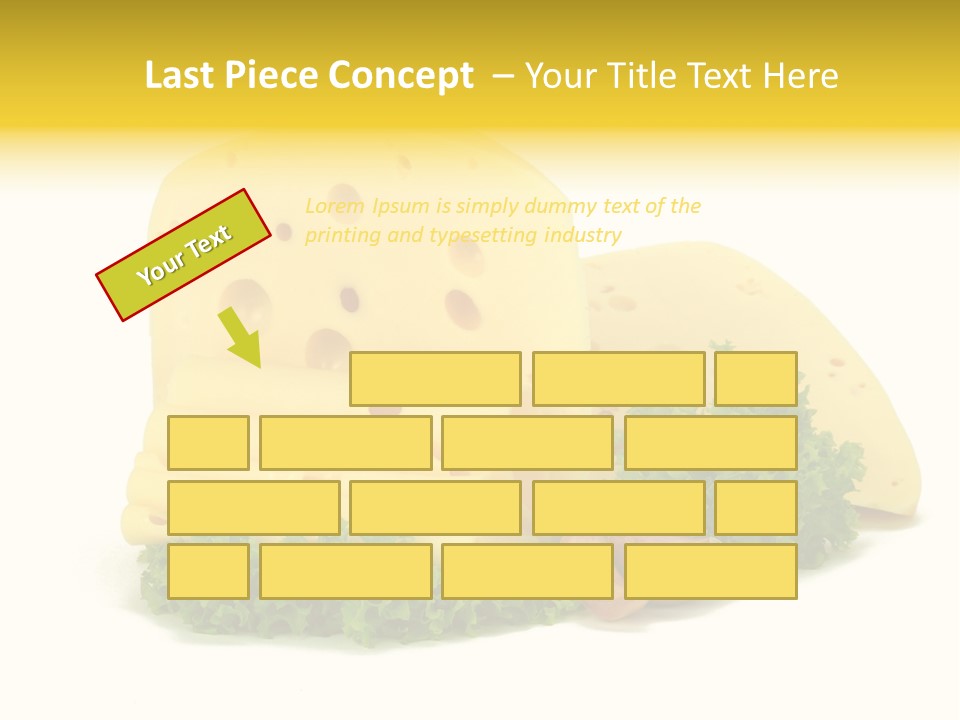 Last Piece Concept – Your Title Text Here

Your Text

Lorem Ipsum is simply dummy text of the printing and typesetting industry